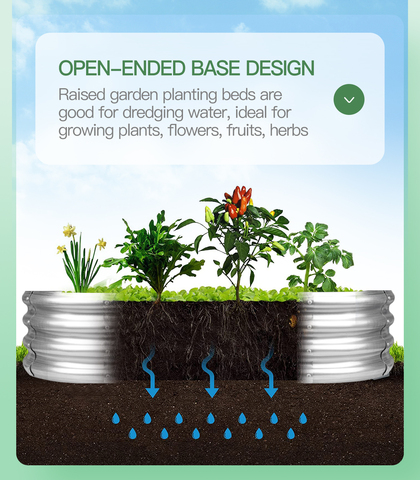 OPEN-ENDED BASE DESIGN

Raised garden planting beds are good for dredging water, ideal for growing plants, flowers, fruits, herbs